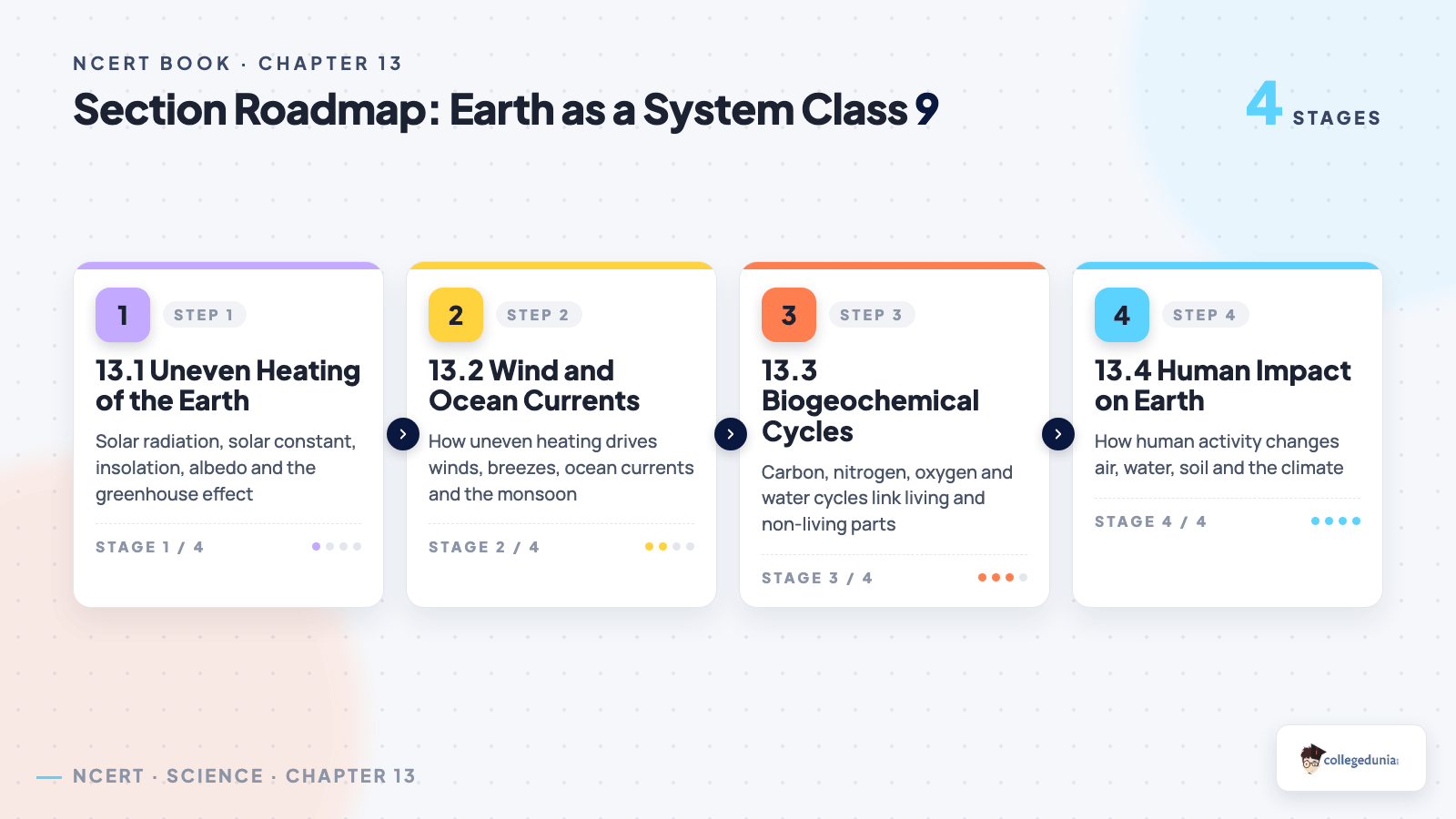 NCERT BOOK · CHAPTER 13

Section Roadmap: Earth as a System Class 9

4 STAGES

1 STEP 1

13.1 Uneven Heating of the Earth

Solar radiation, solar constant, insolation, albedo and the greenhouse effect

STAGE 1 / 4

2 STEP 2

13.2 Wind and Ocean Currents

How uneven heating drives winds, breezes, ocean currents and the monsoon

STAGE 2 / 4

3 STEP 3

13.3 Biogeochemical Cycles

Carbon, nitrogen, oxygen and water cycles link living and non-living parts

STAGE 3 / 4

4 STEP 4

13.4 Human Impact on Earth

How human activity changes air, water, soil and the climate

STAGE 4 / 4

NCERT · SCIENCE · CHAPTER 13

collegedunia